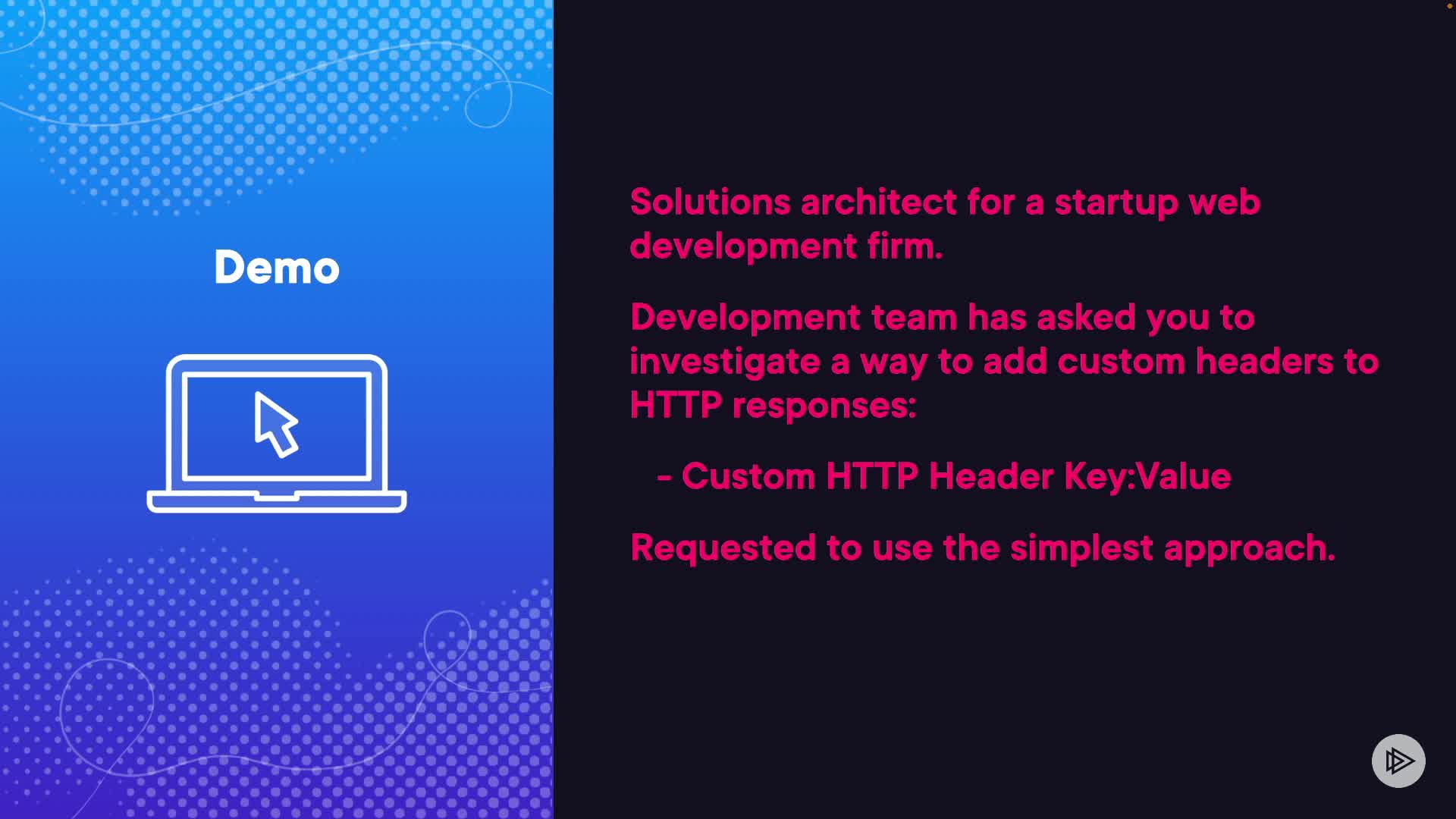 Demo

Solutions architect for a startup web development firm.

Development team has asked you to investigate a way to add custom headers to HTTP responses:

- Custom HTTP Header Key:Value

Requested to use the simplest approach.